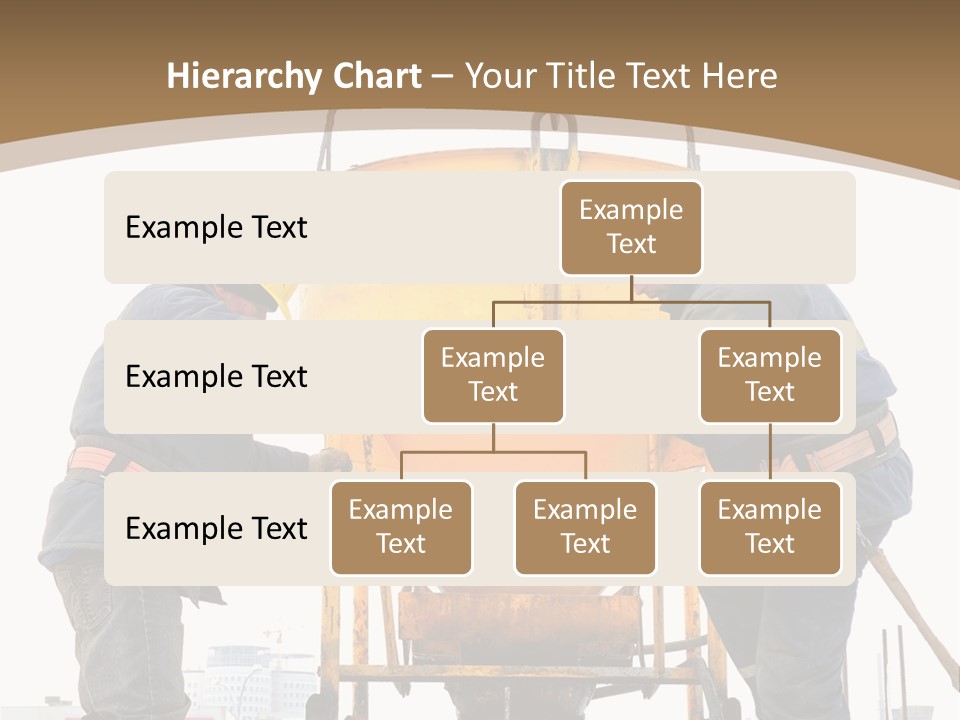 Hierarchy Chart – Your Title Text Here

Example Text

Example Text

Example Text

Example Text

Example Text

Example Text

Example Text

Example Text

Example Text